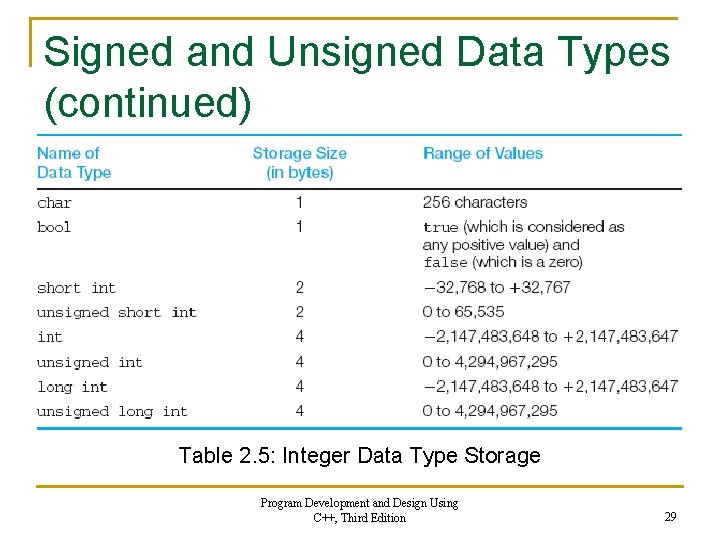 Signed and Unsigned Data Types (continued)

| Name of Data Type | Storage Size (in bytes) | Range of Values |
|---|---|---|
| char | 1 | 256 characters |
| bool | 1 | true (which is considered as any positive value) and false (which is a zero) |
| short int | 2 | −32,768 to +32,767 |
| unsigned short int | 2 | 0 to 65,535 |
| int | 4 | −2,147,483,648 to +2,147,483,647 |
| unsigned int | 4 | 0 to 4,294,967,295 |
| long int | 4 | −2,147,483,648 to +2,147,483,647 |
| unsigned long int | 4 | 0 to 4,294,967,295 |

Table 2.5: Integer Data Type Storage

Program Development and Design Using C++, Third Edition

29